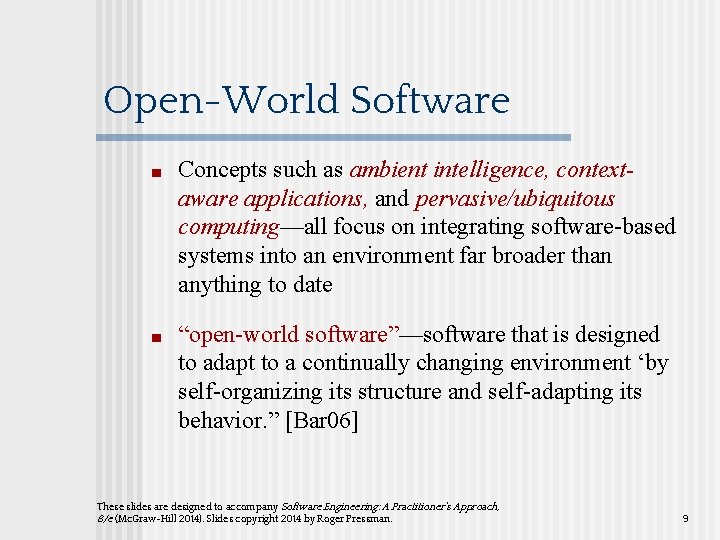 Open-World Software

■ Concepts such as ambient intelligence, context-aware applications, and pervasive/ubiquitous computing—all focus on integrating software-based systems into an environment far broader than anything to date

■ “open-world software”—software that is designed to adapt to a continually changing environment ‘by self-organizing its structure and self-adapting its behavior.” [Bar06]

These slides are designed to accompany Software Engineering: A Practitioner's Approach, 8/e (McGraw-Hill 2014). Slides copyright 2014 by Roger Pressman.

9